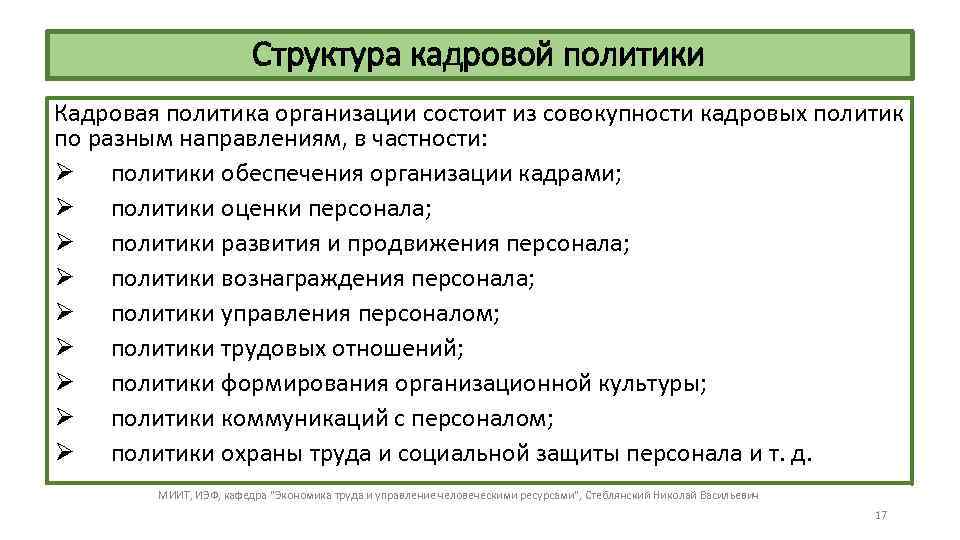 Структура кадровой политики

Кадровая политика организации состоит из совокупности кадровых политик по разным направлениям, в частности:

➢ политики обеспечения организации кадрами;
➢ политики оценки персонала;
➢ политики развития и продвижения персонала;
➢ политики вознаграждения персонала;
➢ политики управления персоналом;
➢ политики трудовых отношений;
➢ политики формирования организационной культуры;
➢ политики коммуникаций с персоналом;
➢ политики охраны труда и социальной защиты персонала и т. д.

МИИТ, ИЭФ, кафедра "Экономика труда и управление человеческими ресурсами", Стеблянский Николай Васильевич

17